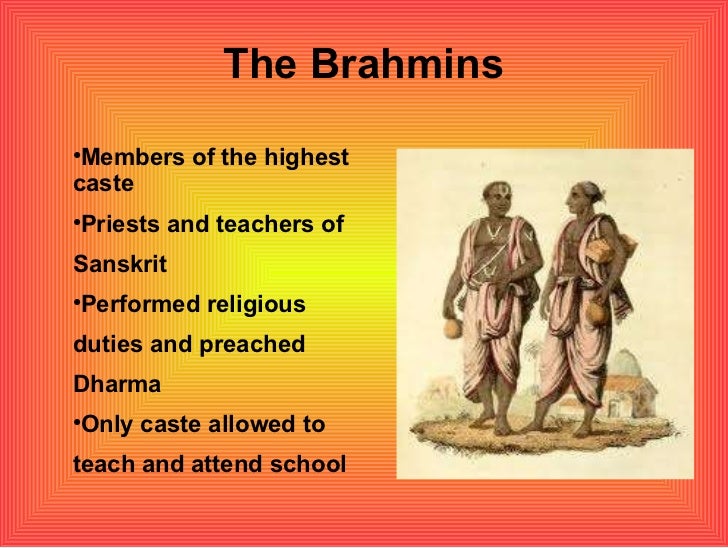 The Brahmins

•Members of the highest caste

•Priests and teachers of Sanskrit

•Performed religious duties and preached Dharma

•Only caste allowed to teach and attend school